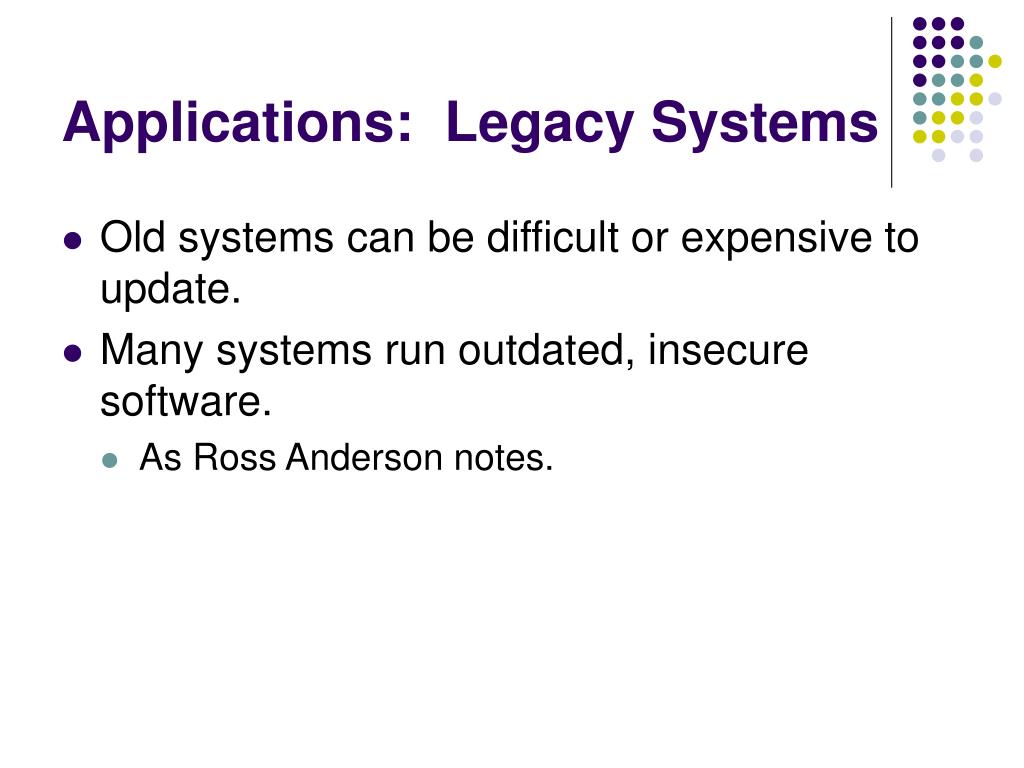 Applications:  Legacy Systems

- Old systems can be difficult or expensive to update.
- Many systems run outdated, insecure software.
  - As Ross Anderson notes.